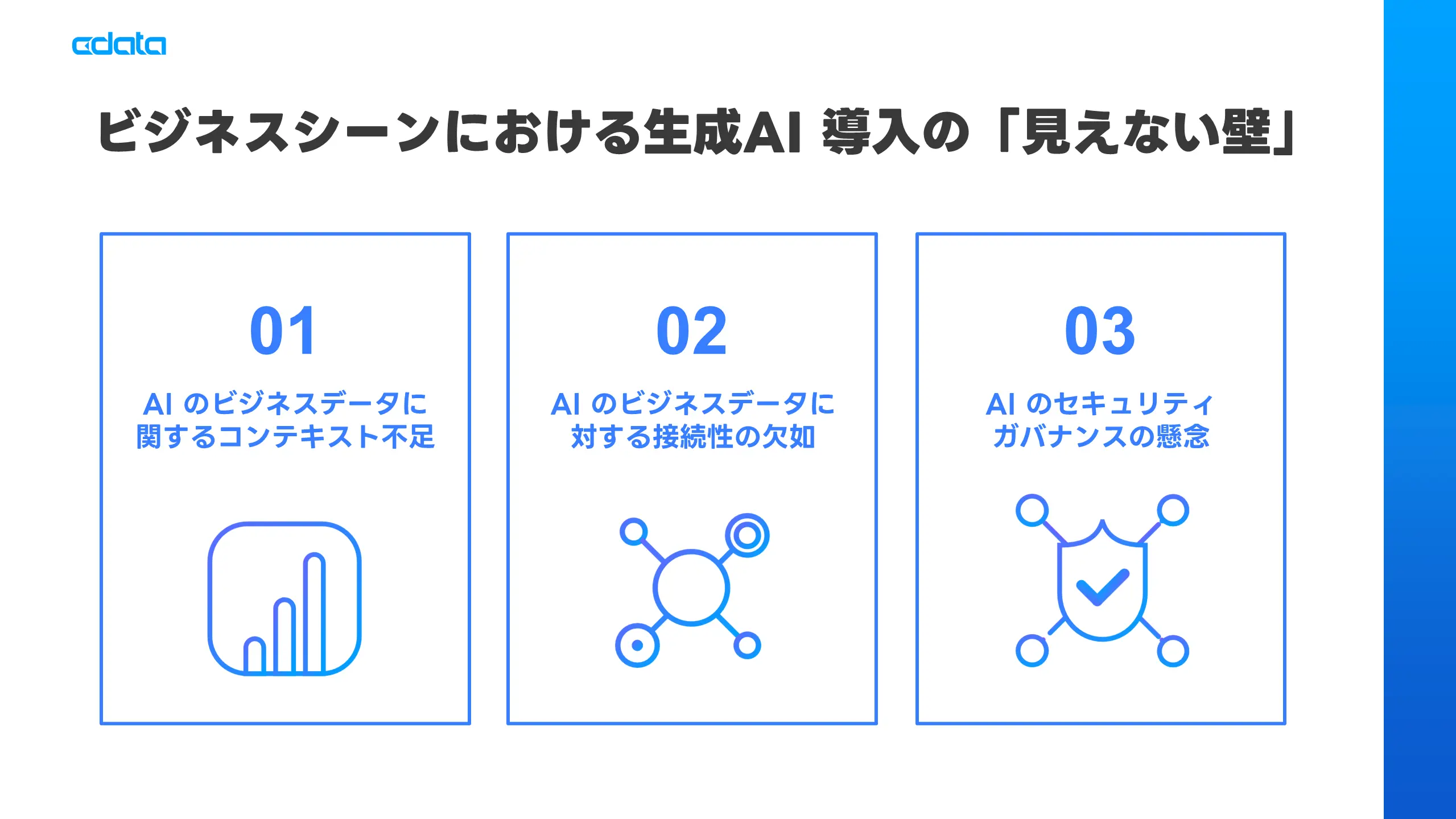 cdata

ビジネスシーンにおける生成AI 導入の「見えない壁」

01

AI のビジネスデータに関するコンテキスト不足

02

AI のビジネスデータに対する接続性の欠如

03

AI のセキュリティガバナンスの懸念